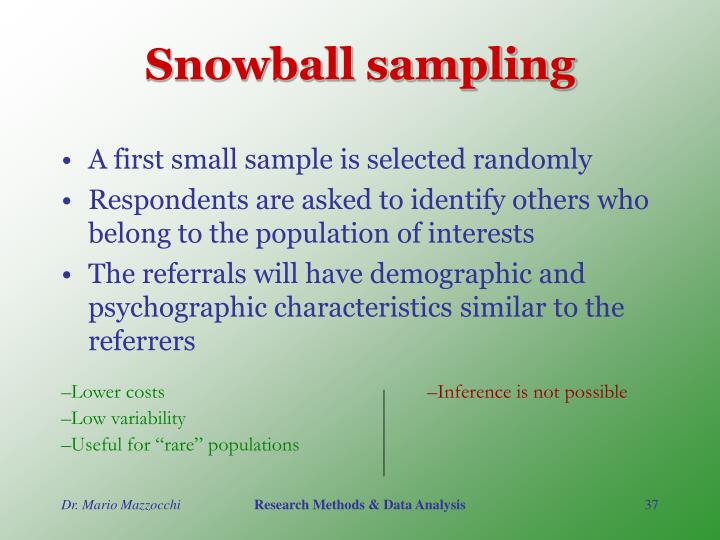 Snowball sampling

• A first small sample is selected randomly
• Respondents are asked to identify others who belong to the population of interests
• The referrals will have demographic and psychographic characteristics similar to the referrers

–Lower costs
–Low variability
–Useful for “rare” populations

–Inference is not possible

Dr. Mario Mazzocchi
Research Methods & Data Analysis
37